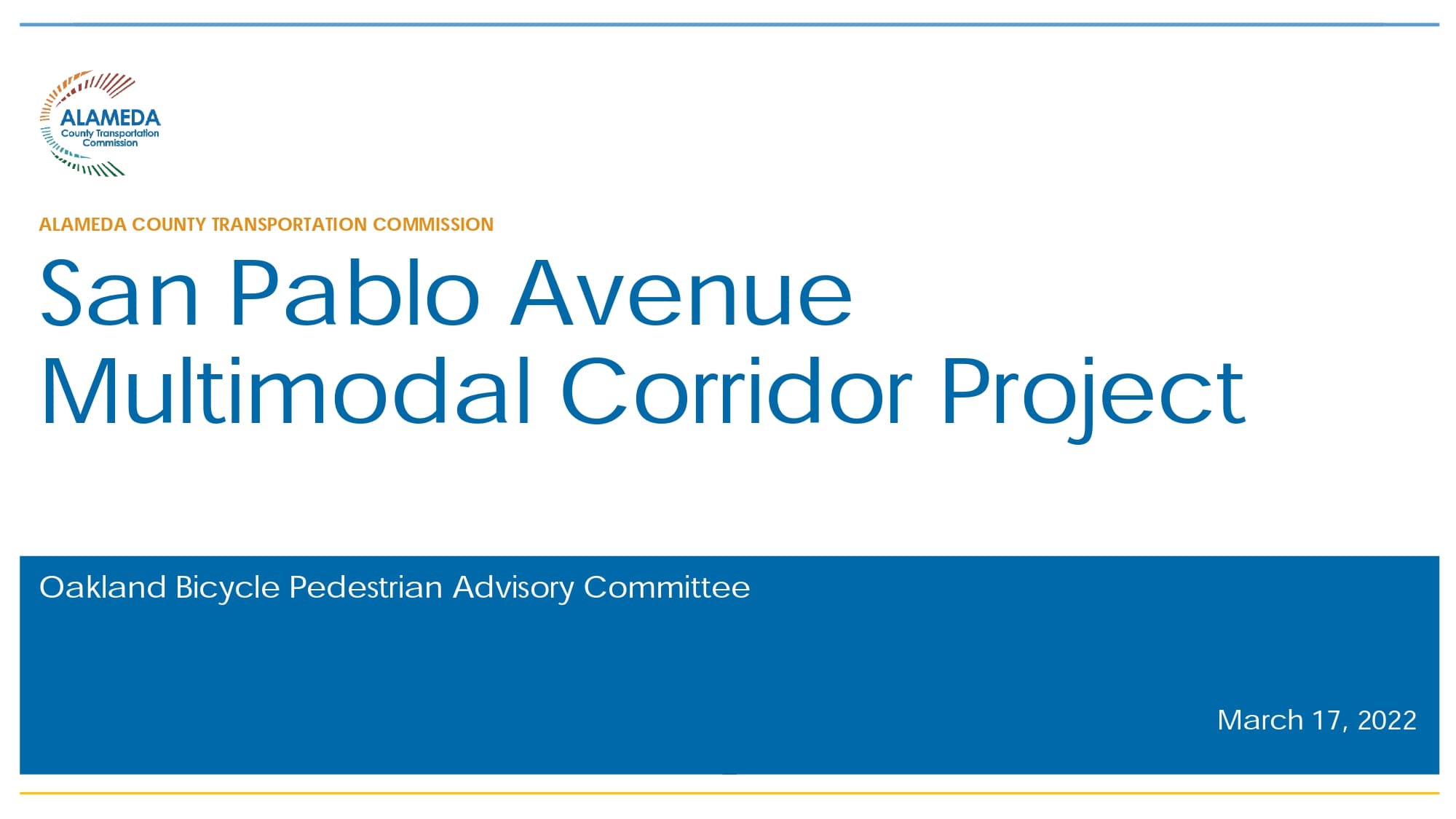 ALAMEDA
County Transportation
Commission

ALAMEDA COUNTY TRANSPORTATION COMMISSION

San Pablo Avenue
Multimodal Corridor Project

Oakland Bicycle Pedestrian Advisory Committee

March 17, 2022